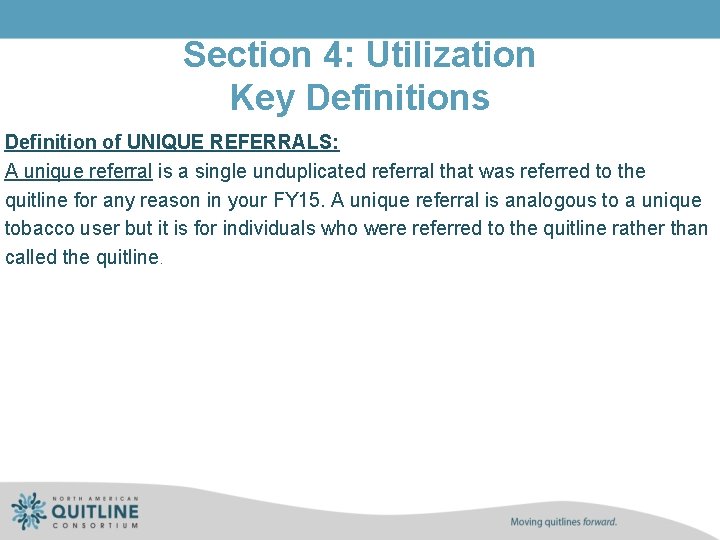 Section 4: Utilization
Key Definitions

Definition of UNIQUE REFERRALS:
A unique referral is a single unduplicated referral that was referred to the quitline for any reason in your FY15. A unique referral is analogous to a unique tobacco user but it is for individuals who were referred to the quitline rather than called the quitline.

NORTH AMERICAN
QUITLINE
CONSORTIUM

Moving quitlines forward.